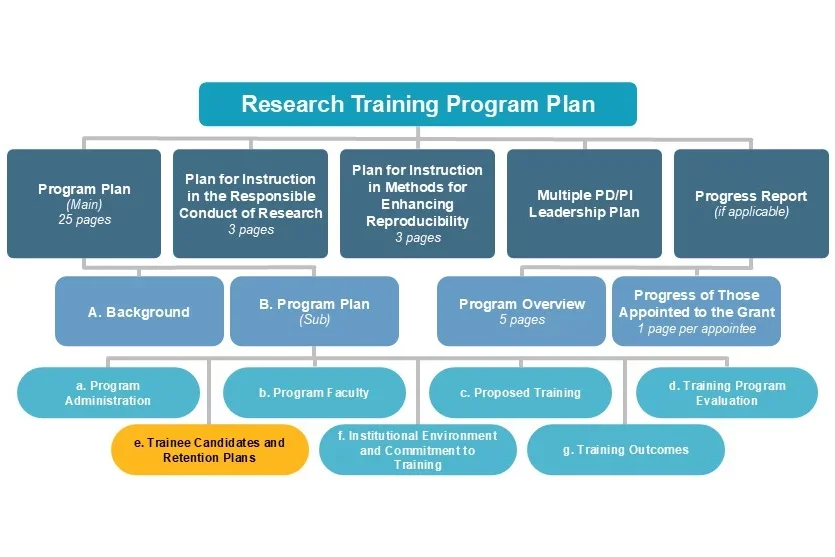 Research Training Program Plan

Program Plan
(Main)
25 pages

Plan for Instruction in the Responsible Conduct of Research
3 pages

Plan for Instruction in Methods for Enhancing Reproducibility
3 pages

Multiple PD/PI Leadership Plan

Progress Report
(if applicable)

A. Background

B. Program Plan
(Sub)

Program Overview
5 pages

Progress of Those Appointed to the Grant
1 page per appointee

a. Program Administration

b. Program Faculty

c. Proposed Training

d. Training Program Evaluation

e. Trainee Candidates and Retention Plans

f. Institutional Environment and Commitment to Training

g. Training Outcomes